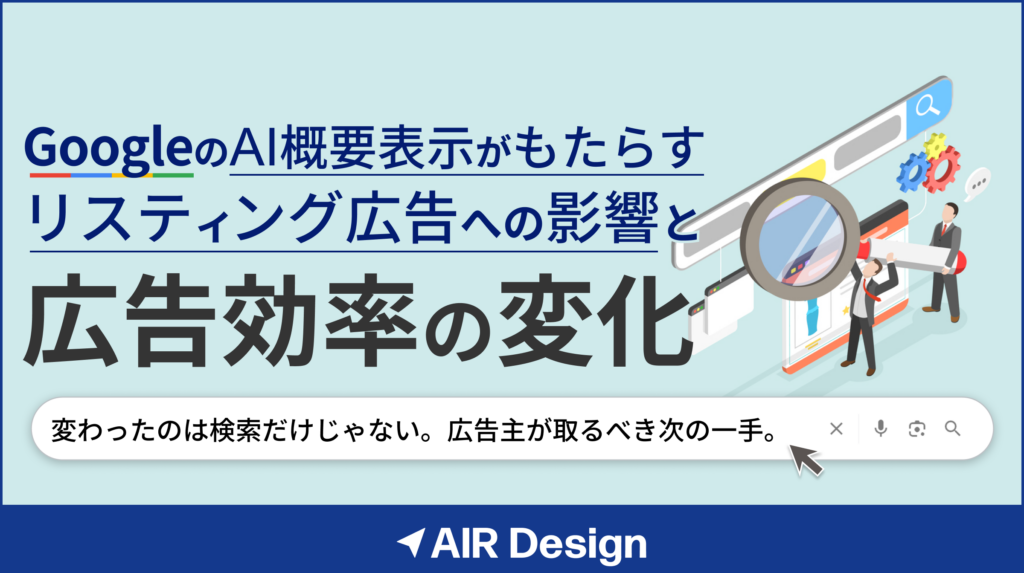 GoogleのAI概要表示がもたらす
リスティング広告への影響と
広告効率の変化

変わったのは検索だけじゃない。広告主が取るべき次の一手。

AIR Design